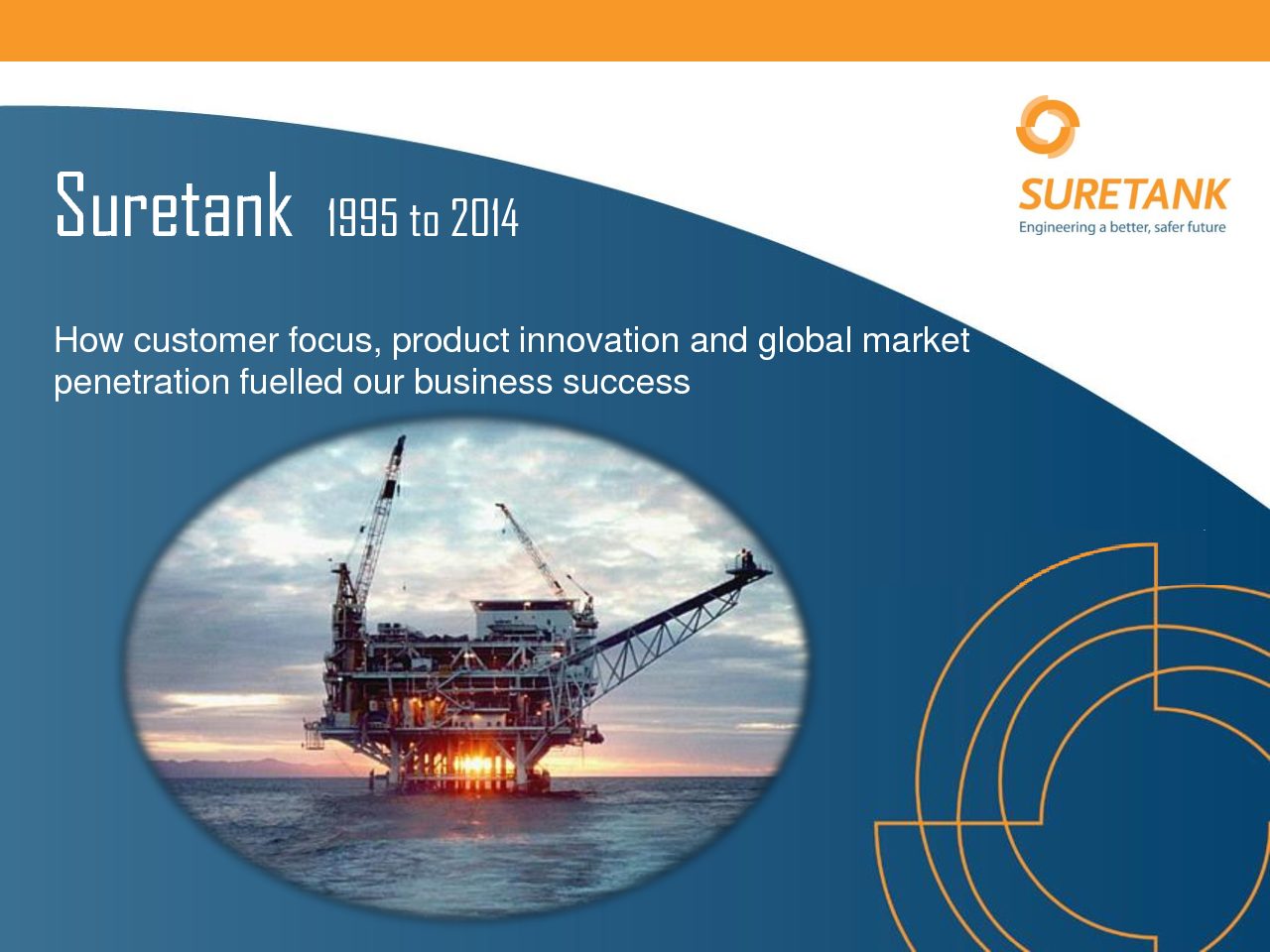 Suretank 1995 to 2014

SURETANK
Engineering a better, safer future

How customer focus, product innovation and global market penetration fuelled our business success